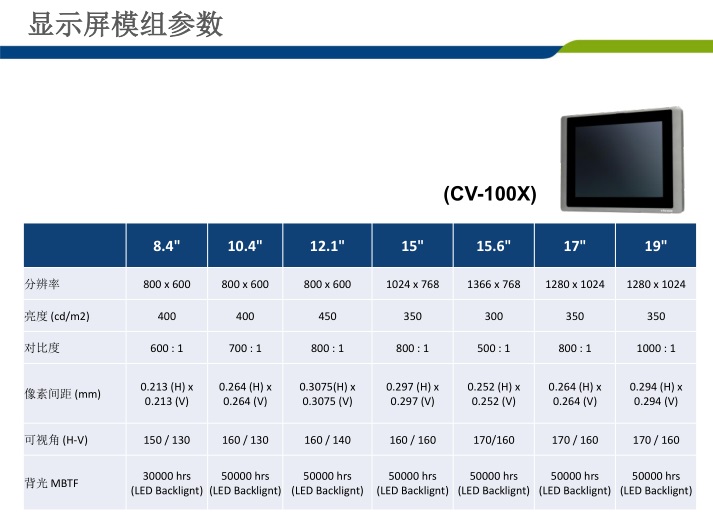 显示屏模组参数

(CV-100X)

| | 8.4" | 10.4" | 12.1" | 15" | 15.6" | 17" | 19" |
|---|---|---|---|---|---|---|---|
| 分辨率 | 800 x 600 | 800 x 600 | 800 x 600 | 1024 x 768 | 1366 x 768 | 1280 x 1024 | 1280 x 1024 |
| 亮度 (cd/m2) | 400 | 400 | 450 | 350 | 300 | 350 | 350 |
| 对比度 | 600 : 1 | 700 : 1 | 800 : 1 | 800 : 1 | 500 : 1 | 800 : 1 | 1000 : 1 |
| 像素间距 (mm) | 0.213 (H) x 0.213 (V) | 0.264 (H) x 0.264 (V) | 0.3075(H) x 0.3075 (V) | 0.297 (H) x 0.297 (V) | 0.252 (H) x 0.252 (V) | 0.264 (H) x 0.264 (V) | 0.294 (H) x 0.294 (V) |
| 可视角 (H-V) | 150 / 130 | 160 / 130 | 160 / 140 | 160 / 160 | 170/160 | 170 / 160 | 170 / 160 |
| 背光 MBTF | 30000 hrs (LED Backlignt) | 50000 hrs (LED Backlignt) | 50000 hrs (LED Backlignt) | 50000 hrs (LED Backlignt) | 50000 hrs (LED Backlignt) | 50000 hrs (LED Backlignt) | 50000 hrs (LED Backlignt) |